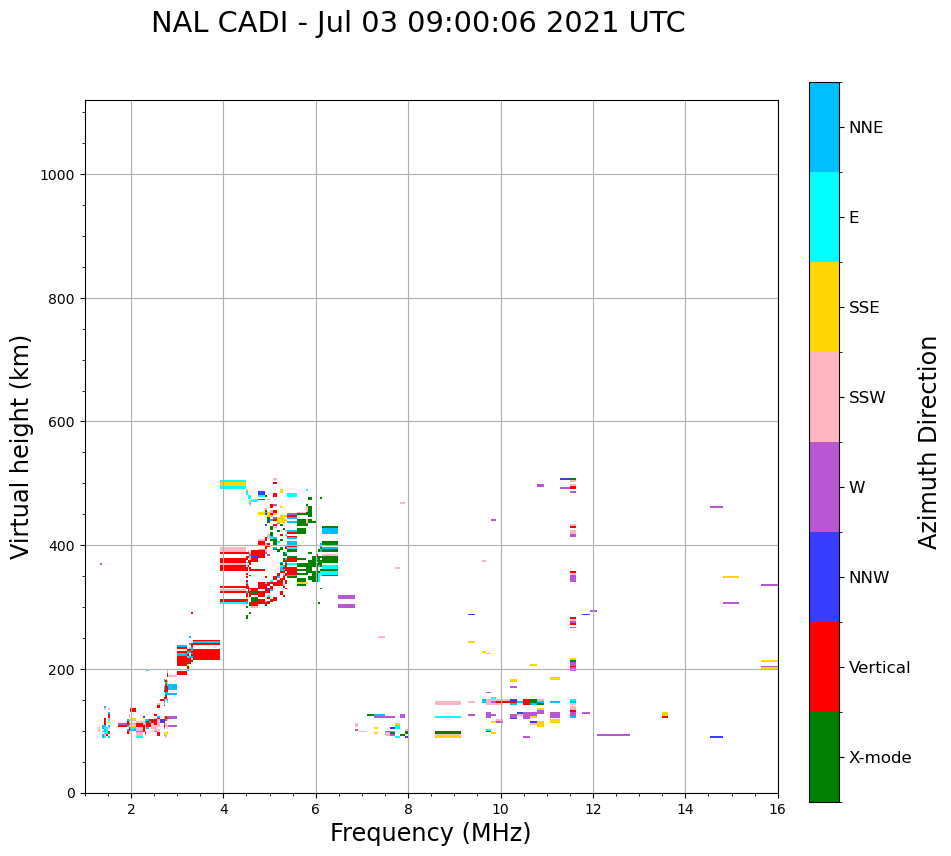 NAL CADI - Jul 03 09:00:06 2021 UTC

Virtual height (km)

1000
800
600
400
200
0

2
4
6
8
10
12
14
16

Frequency (MHz)

NNE
E
SSE
SSW
W
NNW
Vertical
X-mode

Azimuth Direction